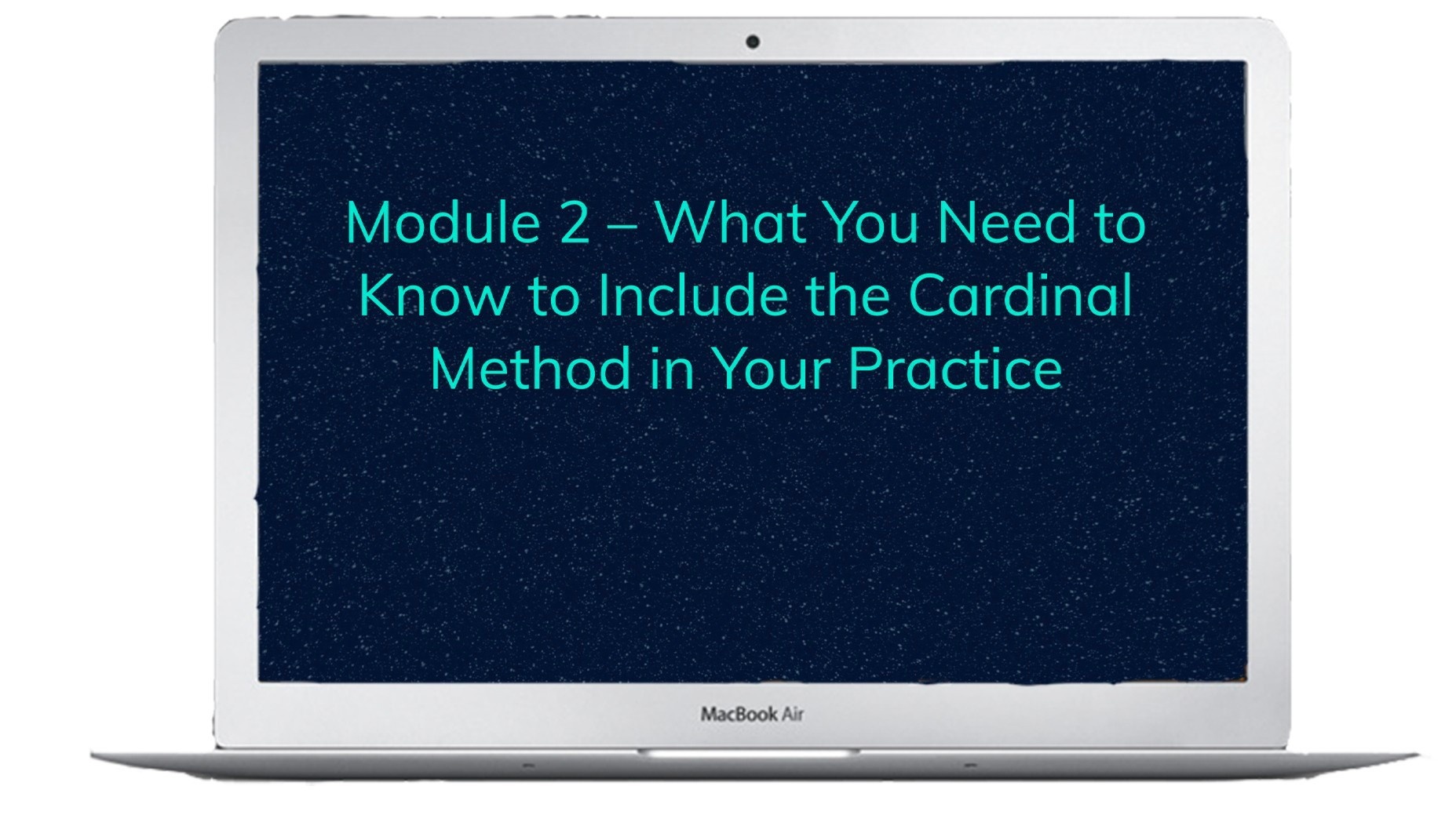 Module 2 – What You Need to Know to Include the Cardinal Method in Your Practice

MacBook Air